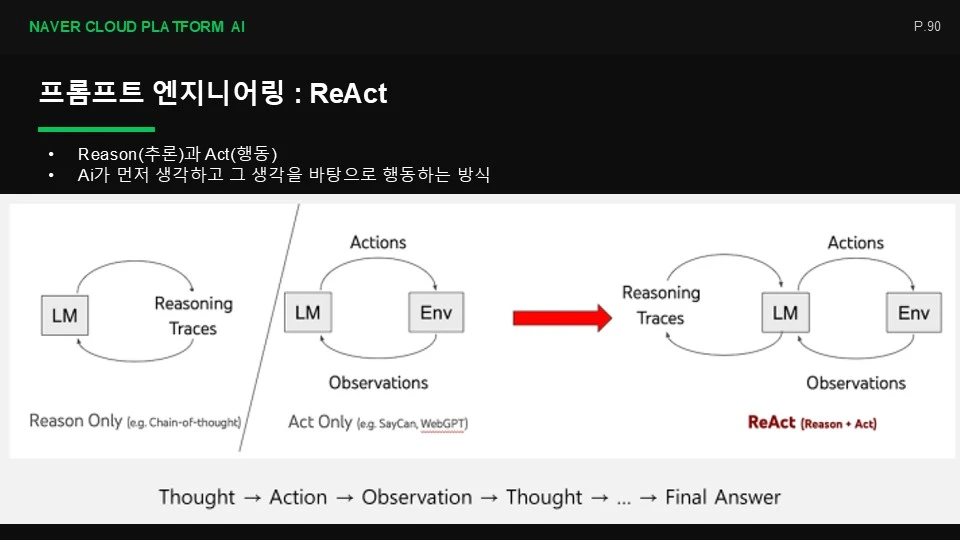 NAVER CLOUD PLATFORM AI

P.90

프롬프트 엔지니어링 : ReAct

• Reason(추론)과 Act(행동)
• Ai가 먼저 생각하고 그 생각을 바탕으로 행동하는 방식

LM

Reasoning Traces

Reason Only (e.g. Chain-of-thought)

Actions

LM

Env

Observations

Act Only (e.g. SayCan, WebGPT)

Reasoning Traces

Actions

LM

Env

Observations

ReAct (Reason + Act)

Thought → Action → Observation → Thought → ... → Final Answer